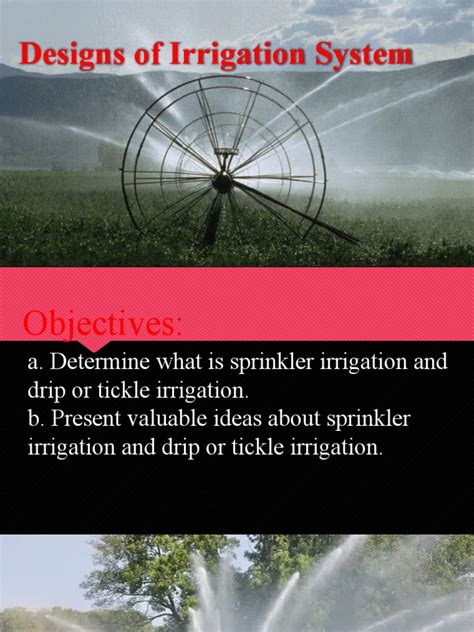 Designs of Irrigation System

Objectives:

a. Determine what is sprinkler irrigation and drip or tickle irrigation.
b. Present valuable ideas about sprinkler irrigation and drip or tickle irrigation.